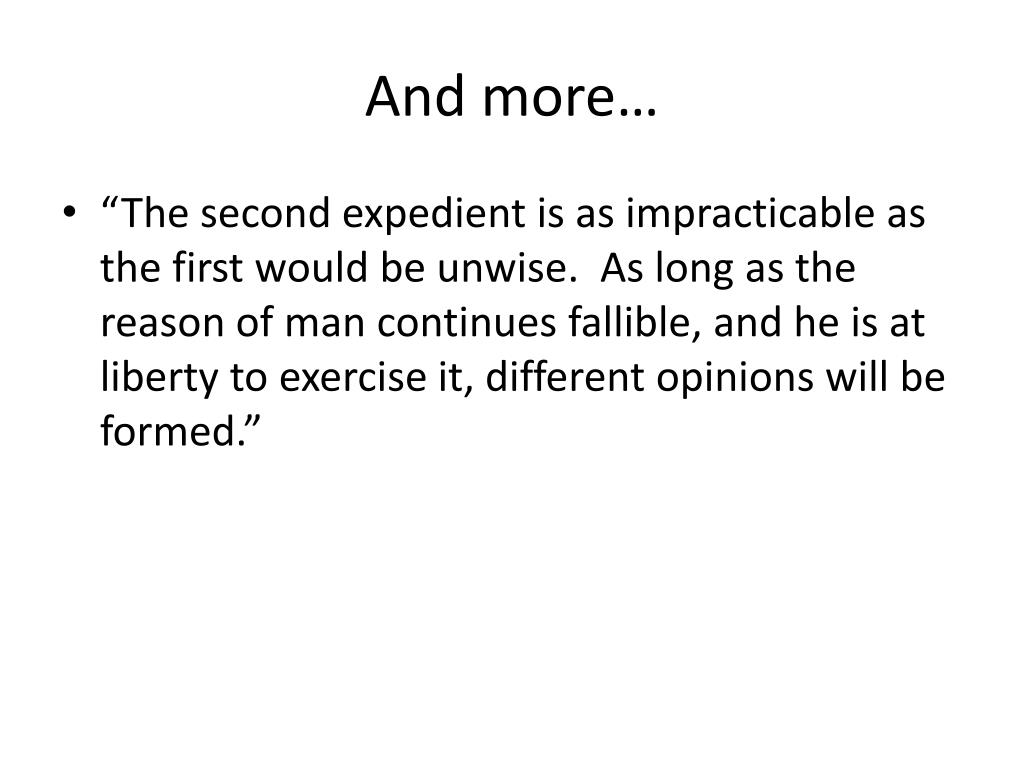 And more…

• “The second expedient is as impracticable as the first would be unwise. As long as the reason of man continues fallible, and he is at liberty to exercise it, different opinions will be formed.”